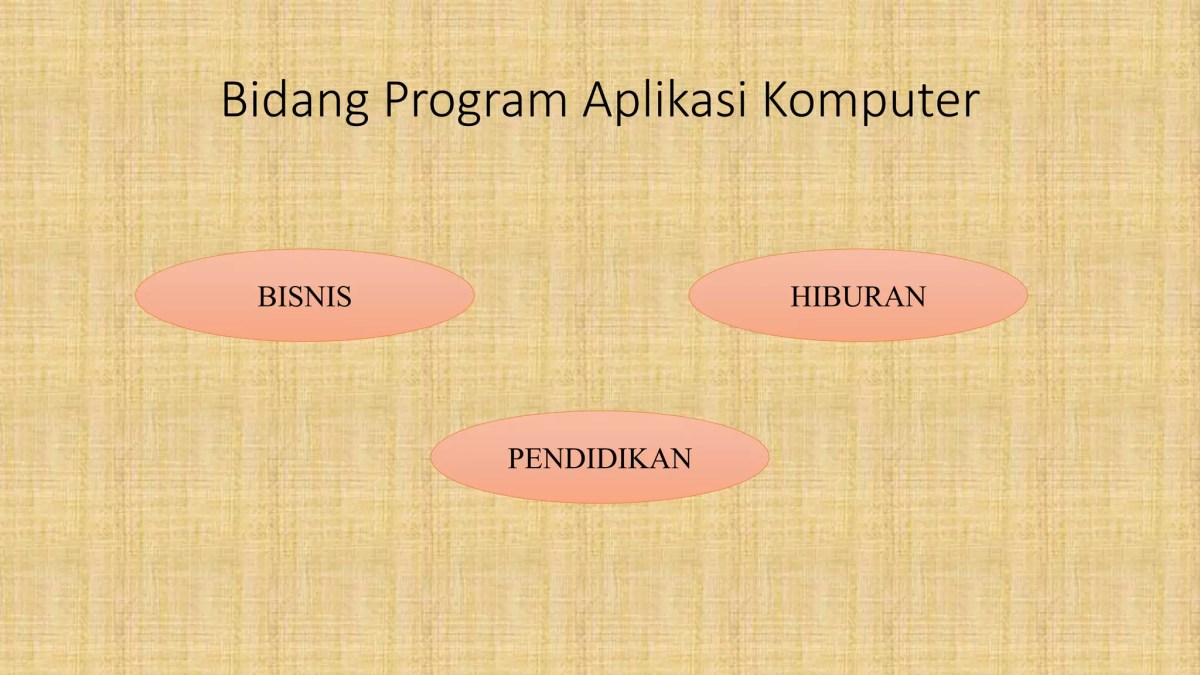 Bidang Program Aplikasi Komputer

BISNIS

HIBURAN

PENDIDIKAN